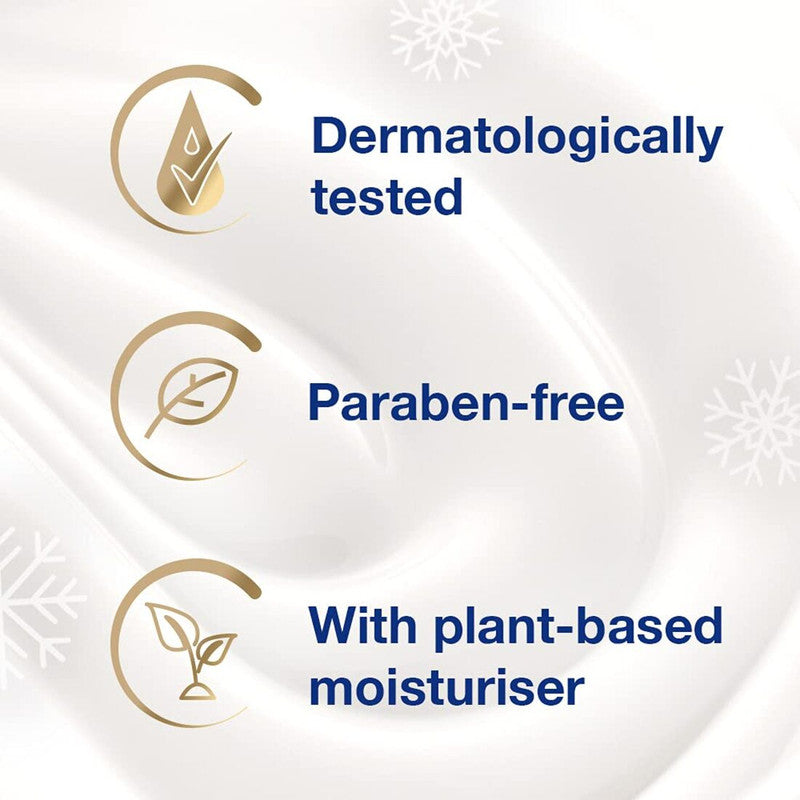 Dermatologically tested

Paraben-free

With plant-based moisturiser